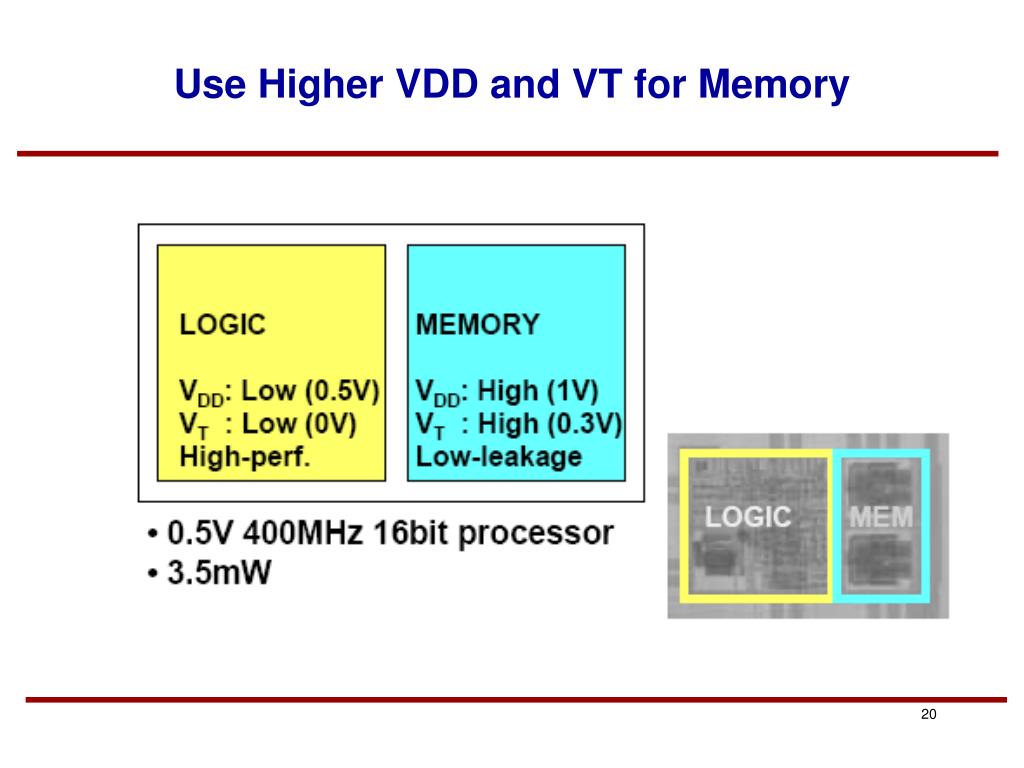 Use Higher VDD and VT for Memory

LOGIC

$V_{DD}$: Low (0.5V)
$V_T$ : Low (0V)
High-perf.

MEMORY

$V_{DD}$: High (1V)
$V_T$ : High (0.3V)
Low-leakage

• 0.5V 400MHz 16bit processor
• 3.5mW

LOGIC

MEM

20